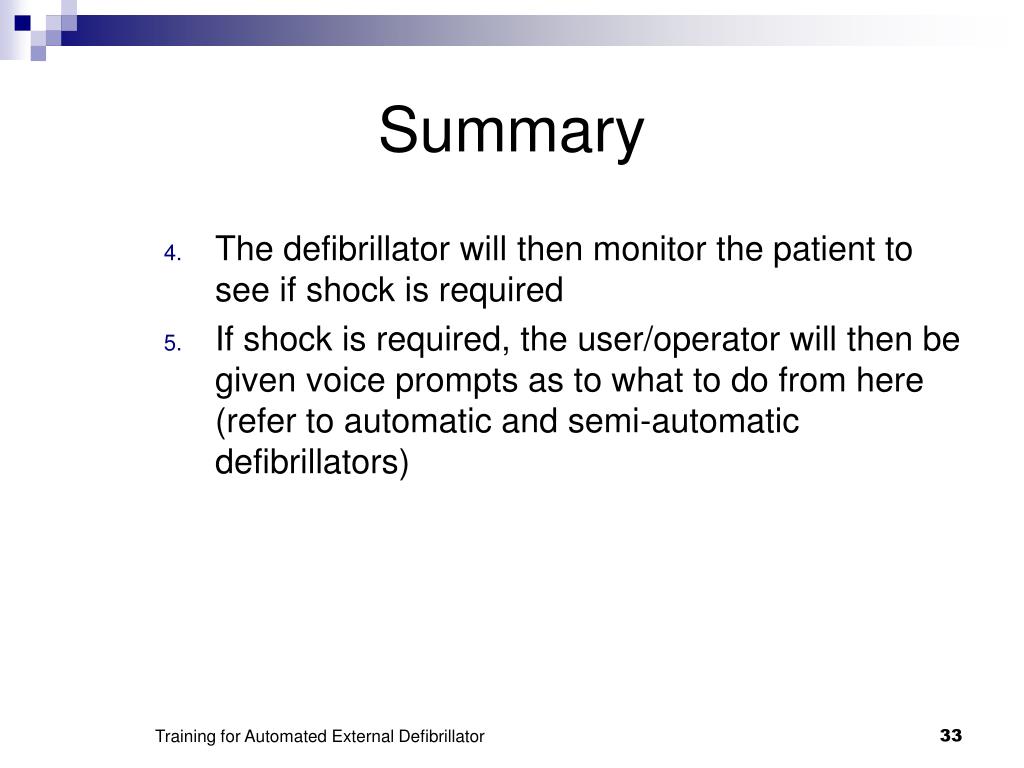 Summary

4. The defibrillator will then monitor the patient to see if shock is required

5. If shock is required, the user/operator will then be given voice prompts as to what to do from here (refer to automatic and semi-automatic defibrillators)

Training for Automated External Defibrillator

33